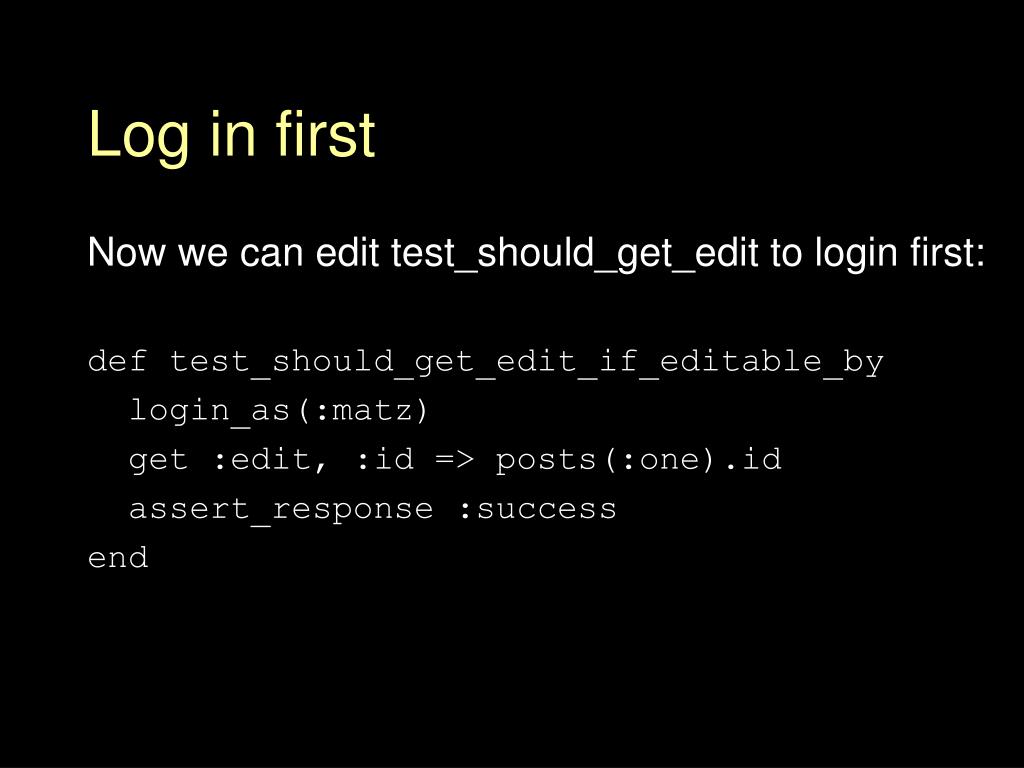 Log in first

Now we can edit test_should_get_edit to login first:

def test_should_get_edit_if_editable_by
  login_as(:matz)
  get :edit, :id => posts(:one).id
  assert_response :success
end